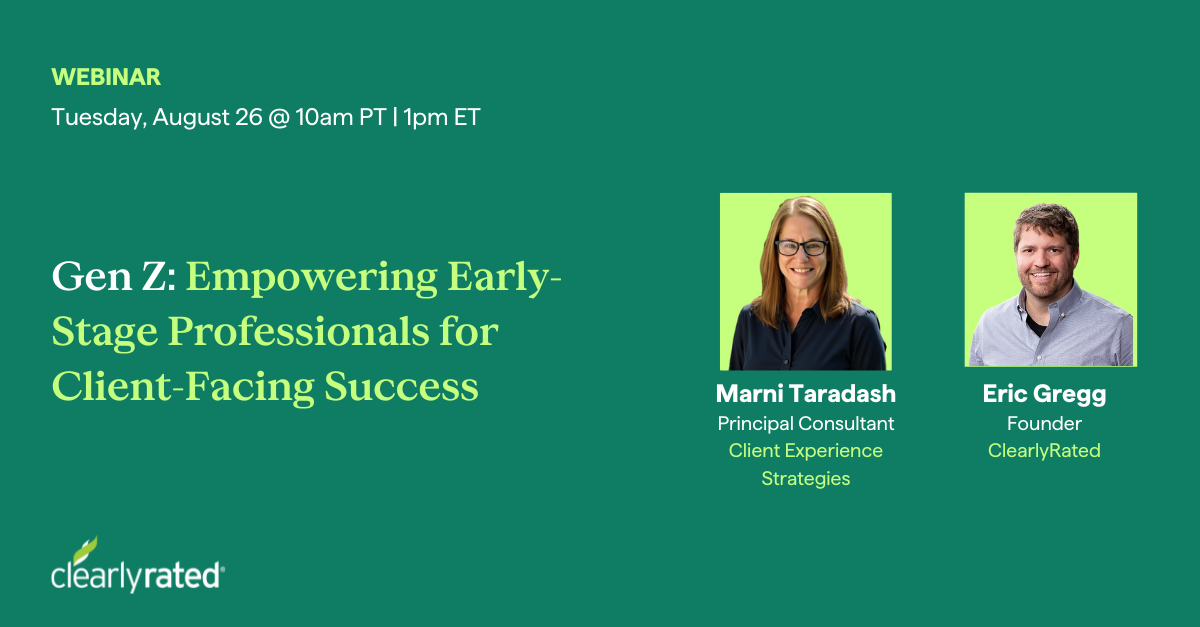 WEBINAR

Tuesday, August 26 @ 10am PT | 1pm ET

Gen Z: Empowering Early-Stage Professionals for Client-Facing Success

Marni Taradash
Principal Consultant
Client Experience Strategies

Eric Gregg
Founder
ClearlyRated

clearlyrated®